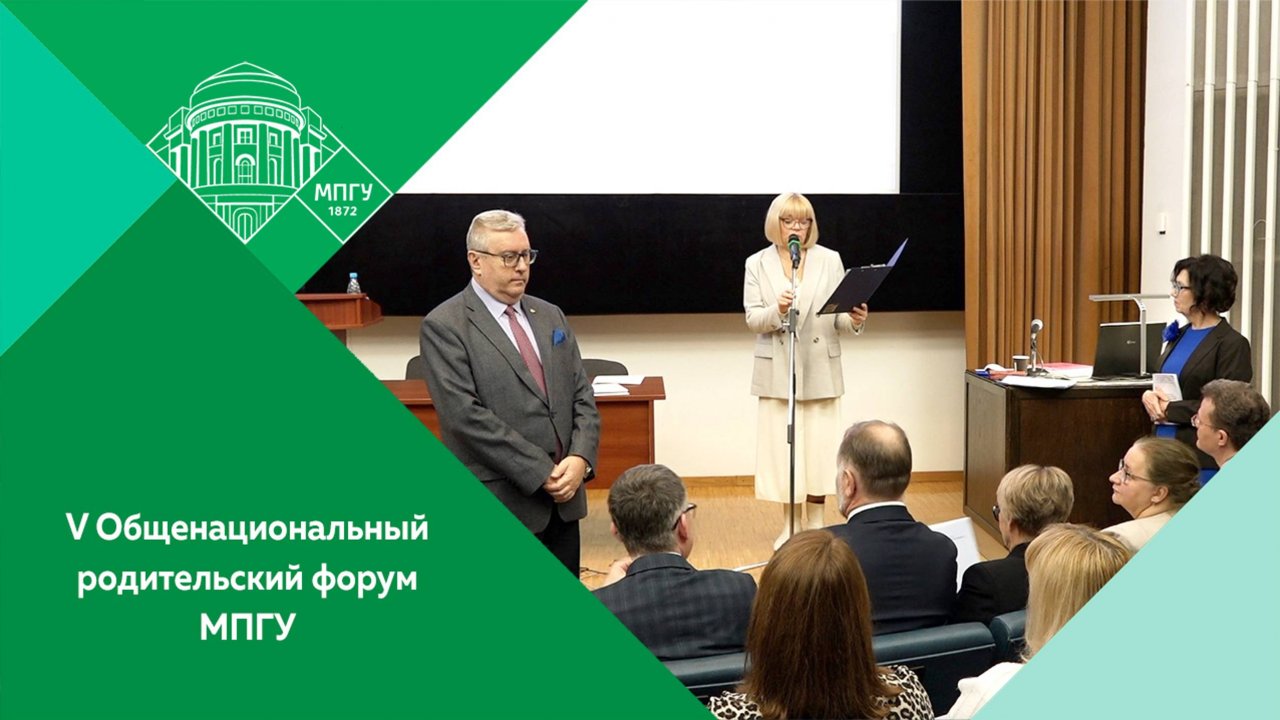 МПГУ
1872

V Общенациональный родительский форум МПГУ